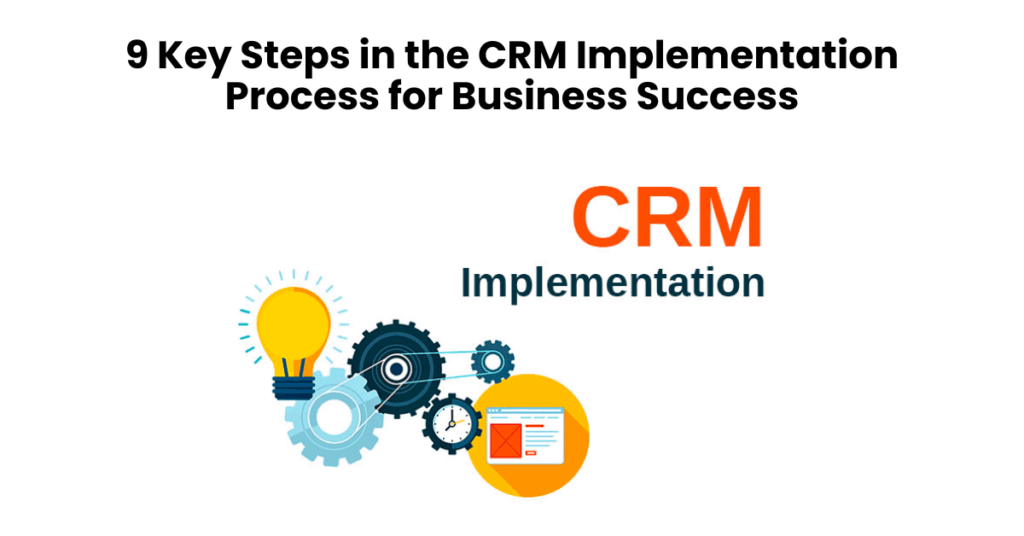 9 Key Steps in the CRM Implementation Process for Business Success

CRM
Implementation